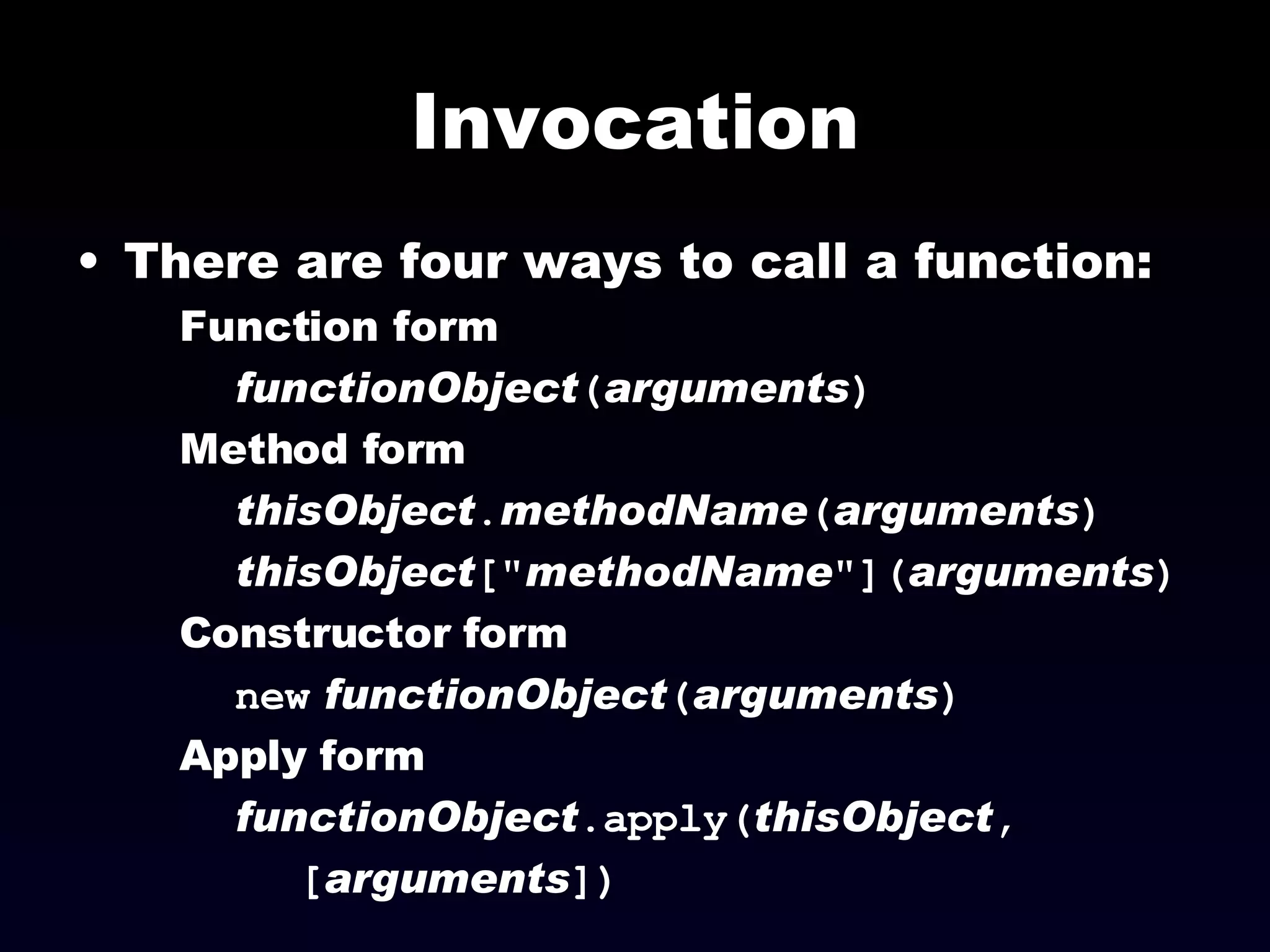 Invocation

• There are four ways to call a function:

Function form

functionObject(arguments)

Method form

thisObject.methodName(arguments)

thisObject["methodName"](arguments)

Constructor form

new functionObject(arguments)

Apply form

functionObject.apply(thisObject, [arguments])